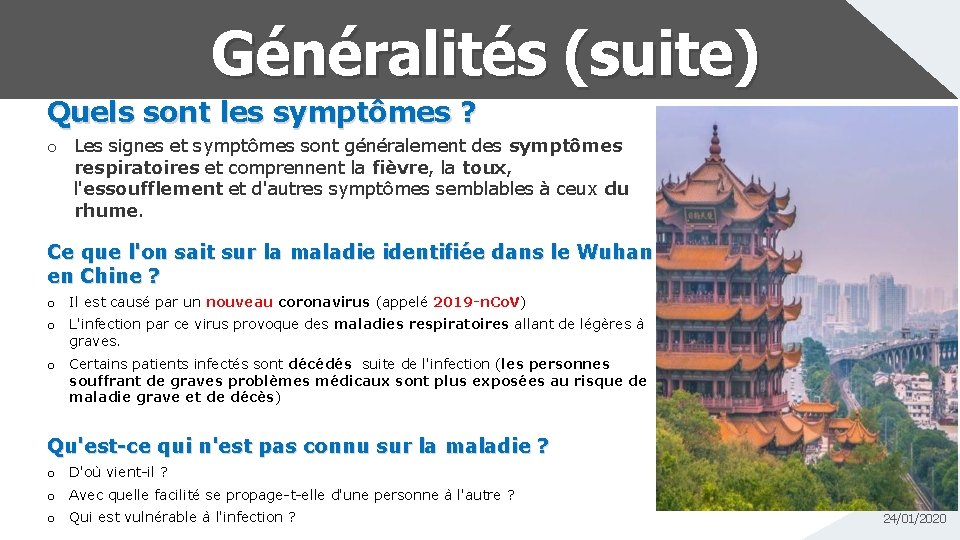 Généralités (suite)

Quels sont les symptômes ?

o Les signes et symptômes sont généralement des symptômes respiratoires et comprennent la fièvre, la toux, l'essoufflement et d'autres symptômes semblables à ceux du rhume.

Ce que l'on sait sur la maladie identifiée dans le Wuhan en Chine ?

o Il est causé par un nouveau coronavirus (appelé 2019-nCoV)

o L'infection par ce virus provoque des maladies respiratoires allant de légères à graves.

o Certains patients infectés sont décédés suite de l'infection (les personnes souffrant de graves problèmes médicaux sont plus exposées au risque de maladie grave et de décès)

Qu'est-ce qui n'est pas connu sur la maladie ?

o D'où vient-il ?

o Avec quelle facilité se propage-t-elle d'une personne à l'autre ?

o Qui est vulnérable à l'infection ?

24/01/2020